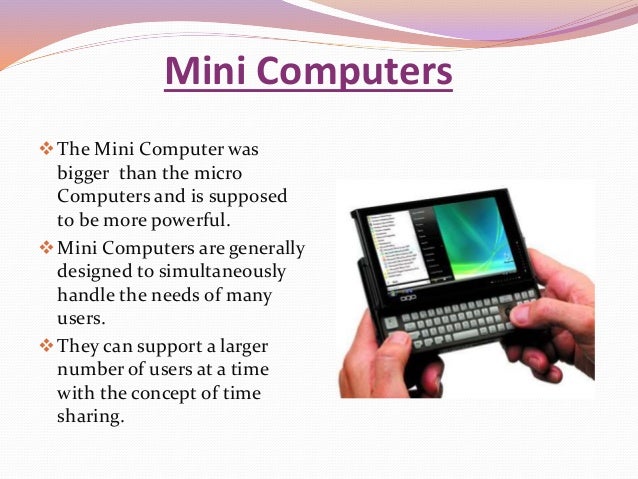 Mini Computers

❖ The Mini Computer was bigger than the micro Computers and is supposed to be more powerful.

❖ Mini Computers are generally designed to simultaneously handle the needs of many users.

❖ They can support a larger number of users at a time with the concept of time sharing.